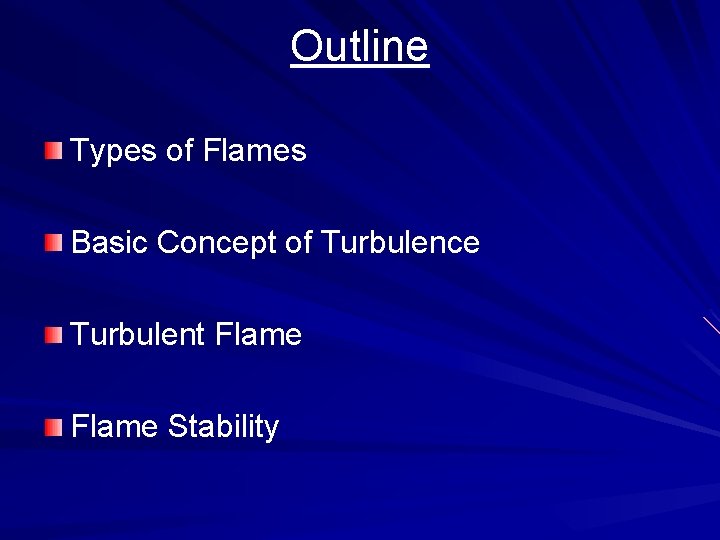 Outline

Types of Flames

Basic Concept of Turbulence

Turbulent Flame

Flame Stability